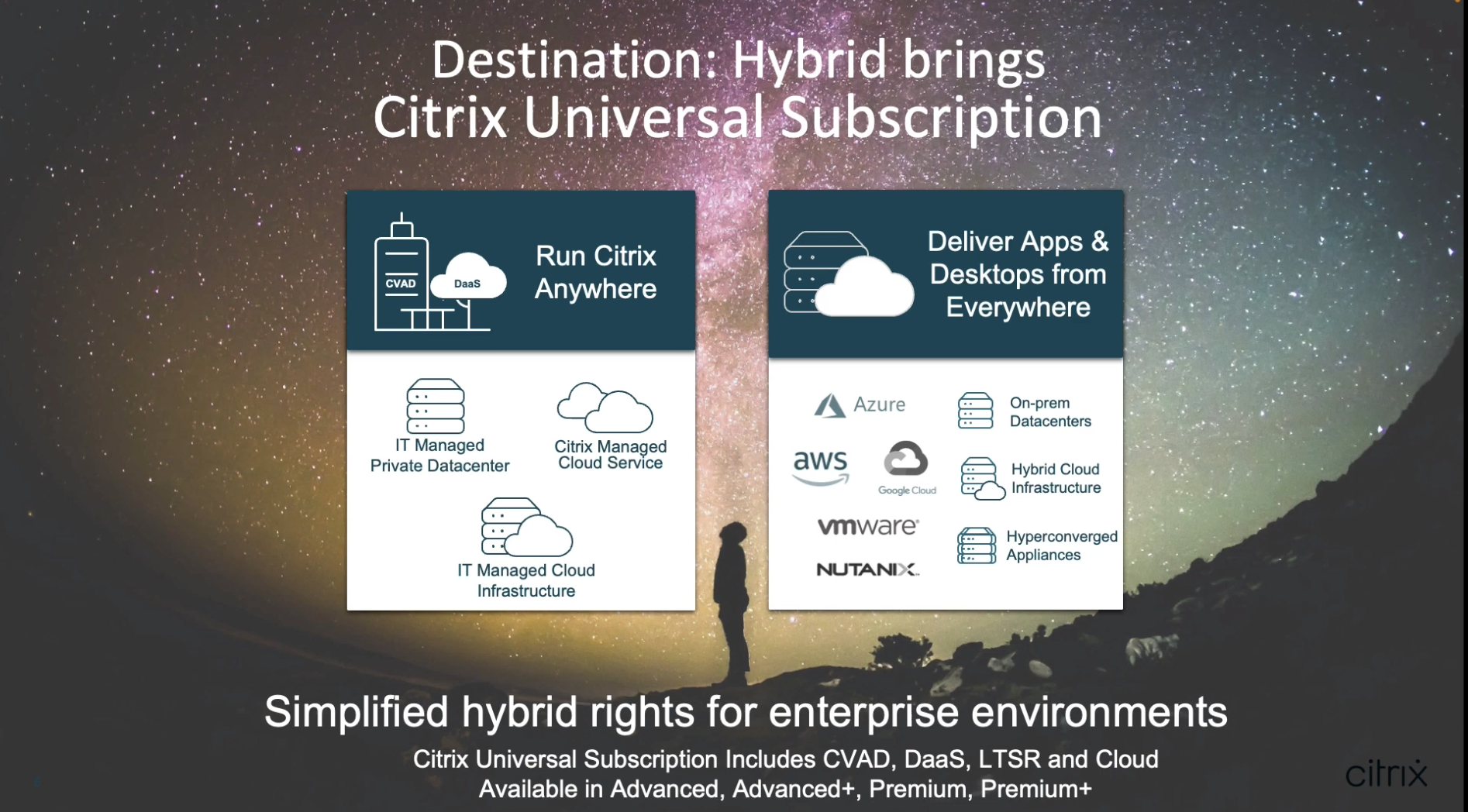 Destination: Hybrid brings Citrix Universal Subscription

CVAD

DaaS

Run Citrix Anywhere

IT Managed Private Datacenter

Citrix Managed Cloud Service

IT Managed Cloud Infrastructure

Deliver Apps & Desktops from Everywhere

Azure

aws

Google Cloud

vmware

NUTANIX

On-prem Datacenters

Hybrid Cloud Infrastructure

Hyperconverged Appliances

Simplified hybrid rights for enterprise environments

Citrix Universal Subscription Includes CVAD, DaaS, LTSR and Cloud
Available in Advanced, Advanced+, Premium, Premium+

citrix